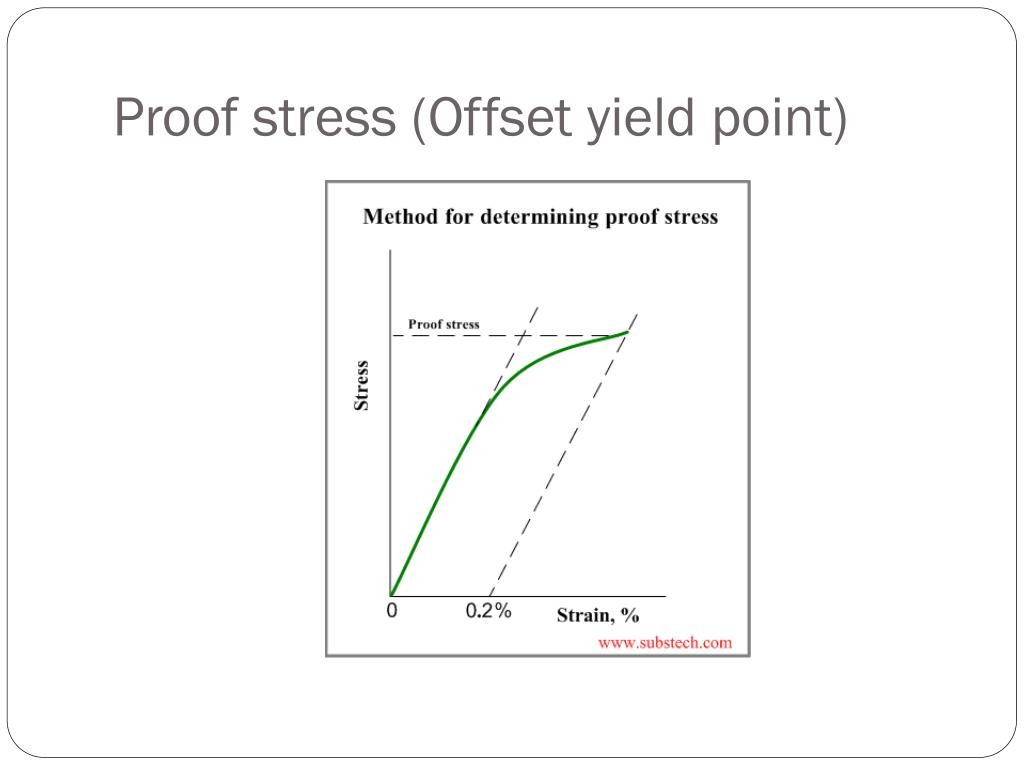 Proof stress (Offset yield point)

Method for determining proof stress

Proof stress

Stress

0

0.2%

Strain, %

www.substech.com